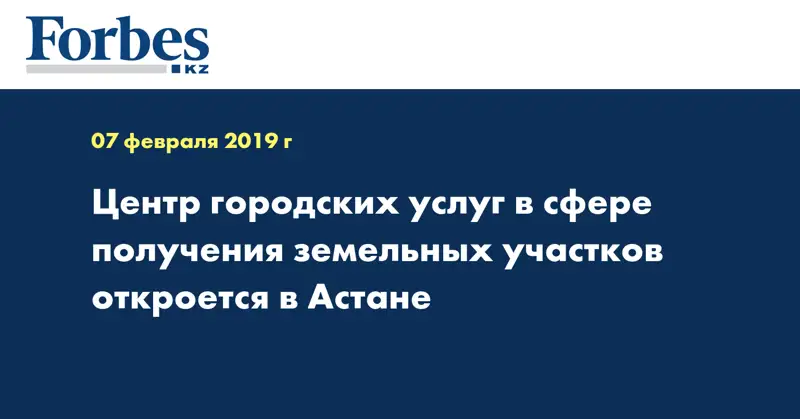 Forbes
KZ

07 февраля 2019 г

Центр городских услуг в сфере получения земельных участков откроется в Астане